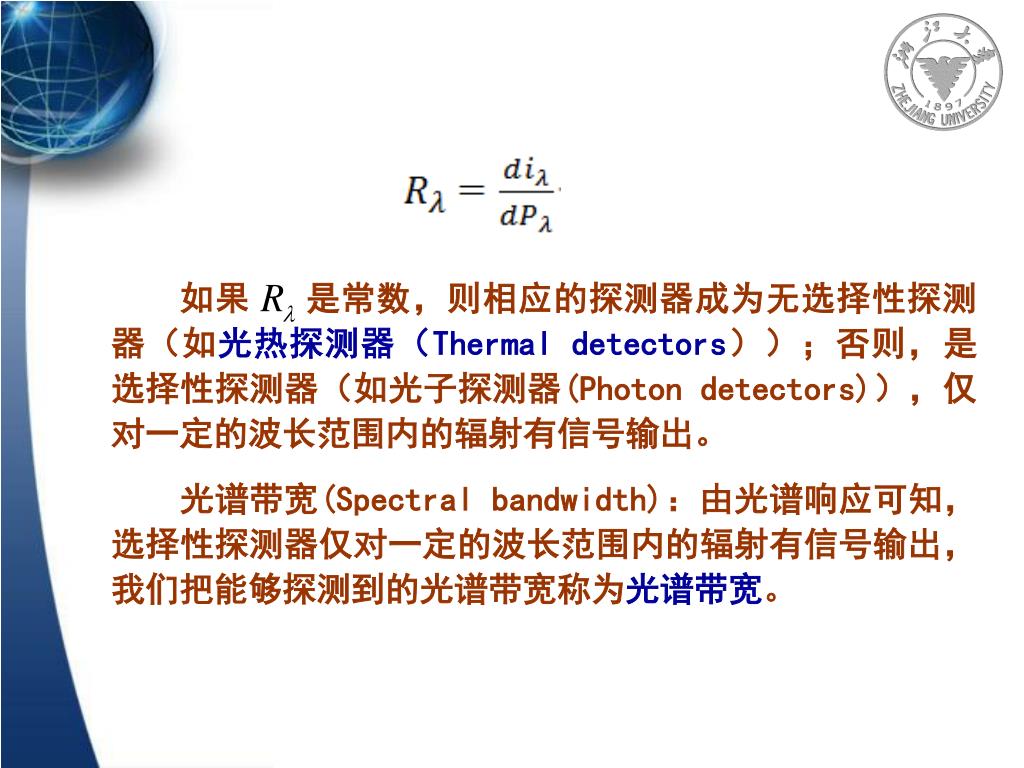 浙江大学
1897
ZHEJIANG UNIVERSITY

$R_\lambda = \frac{di_\lambda}{dP_\lambda}$

如果 $R_\lambda$ 是常数，则相应的探测器成为无选择性探测器（如光热探测器（Thermal detectors））；否则，是选择性探测器（如光子探测器(Photon detectors)），仅对一定的波长范围内的辐射有信号输出。

光谱带宽(Spectral bandwidth)：由光谱响应可知，选择性探测器仅对一定的波长范围内的辐射有信号输出，我们把能够探测到的光谱带宽称为光谱带宽。